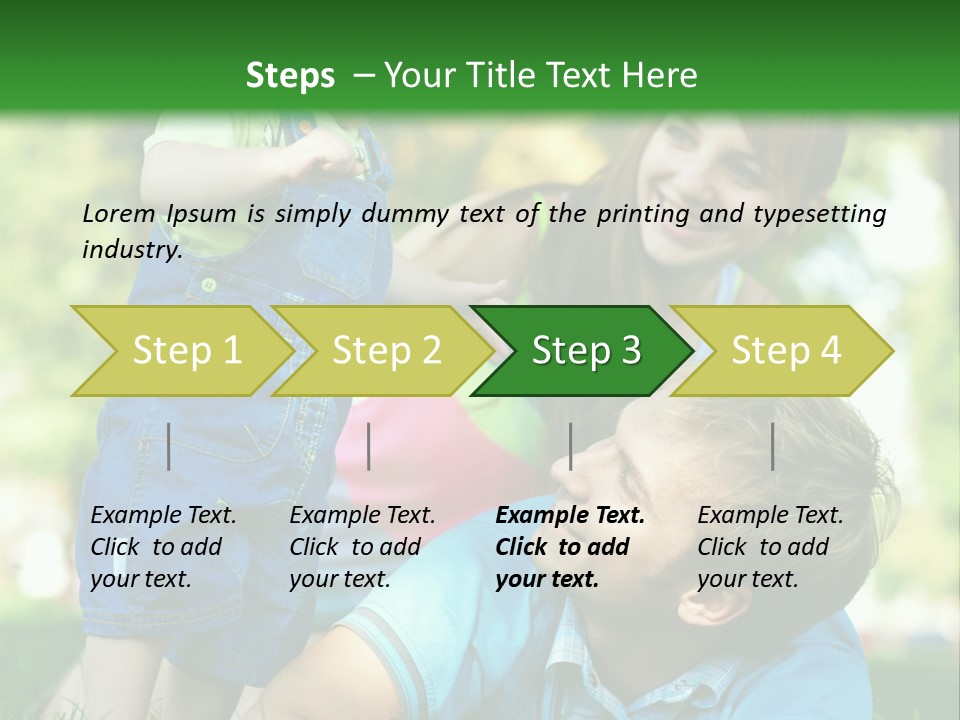 Steps – Your Title Text Here

Lorem Ipsum is simply dummy text of the printing and typesetting industry.

Step 1

Step 2

Step 3

Step 4

Example Text. Click to add your text.

Example Text. Click to add your text.

Example Text. Click to add your text.

Example Text. Click to add your text.